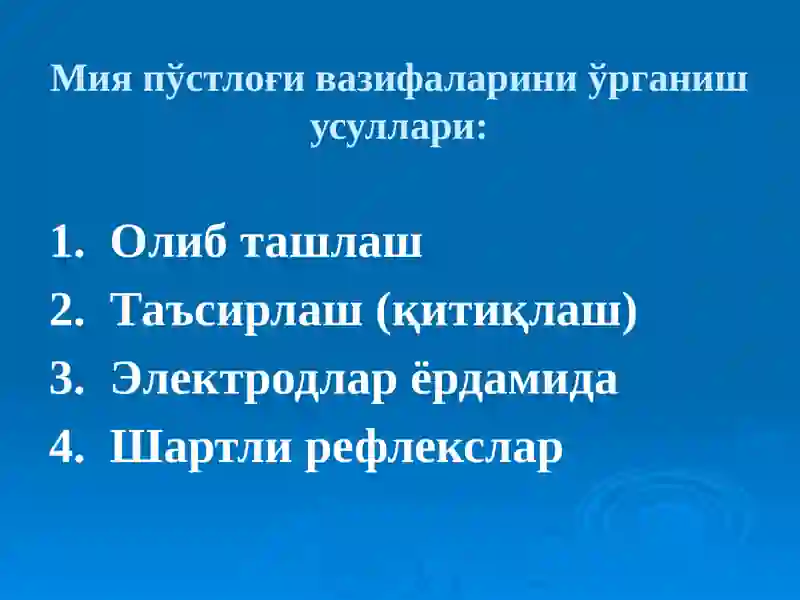 Мия пўстлоғи вазифаларини ўрганиш усуллари:

1. Олиб ташлаш
2. Таъсирлаш (қитиқлаш)
3. Электродлар ёрдамида
4. Шартли рефлекслар